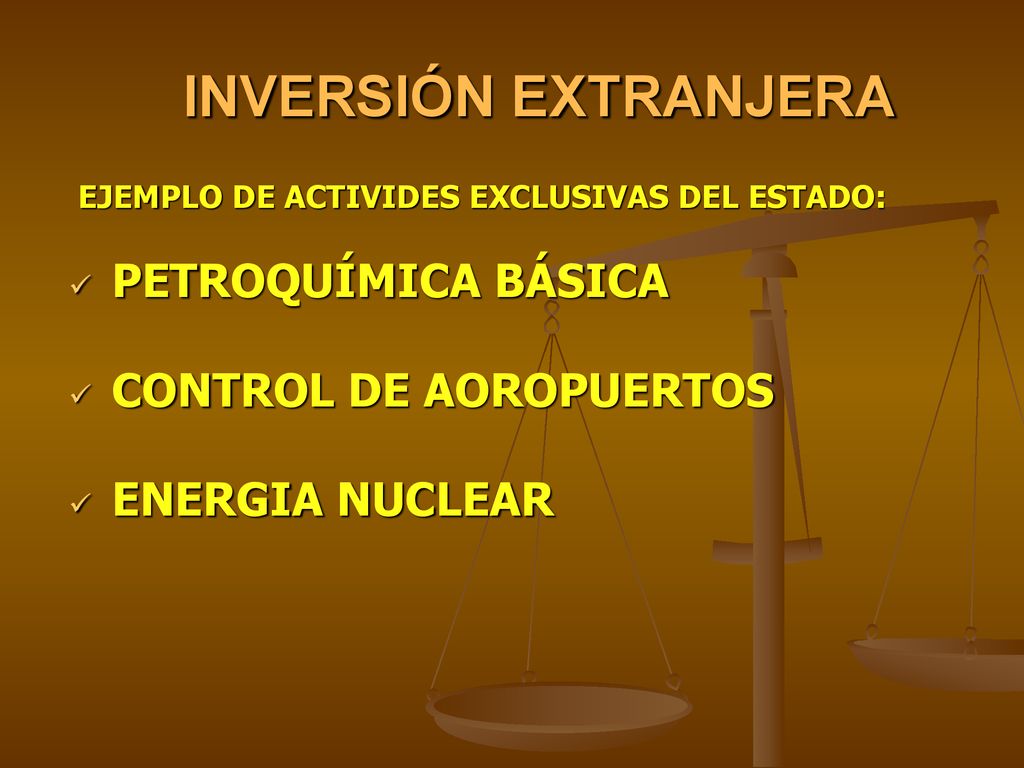 INVERSIÓN EXTRANJERA

EJEMPLO DE ACTIVIDES EXCLUSIVAS DEL ESTADO:

✓ PETROQUÍMICA BÁSICA

✓ CONTROL DE AOROPUERTOS

✓ ENERGIA NUCLEAR